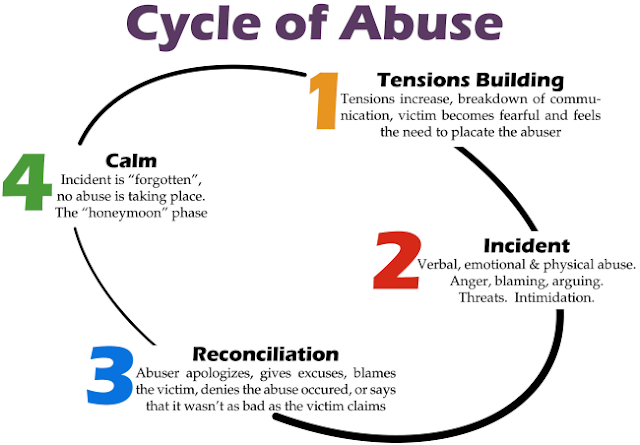 Cycle of Abuse

1 Tensions Building
Tensions increase, breakdown of communication, victim becomes fearful and feels the need to placate the abuser

2 Incident
Verbal, emotional & physical abuse. Anger, blaming, arguing. Threats. Intimidation.

3 Reconciliation
Abuser apologizes, gives excuses, blames the victim, denies the abuse occured, or says that it wasn't as bad as the victim claims

4 Calm
Incident is "forgotten", no abuse is taking place. The "honeymoon" phase